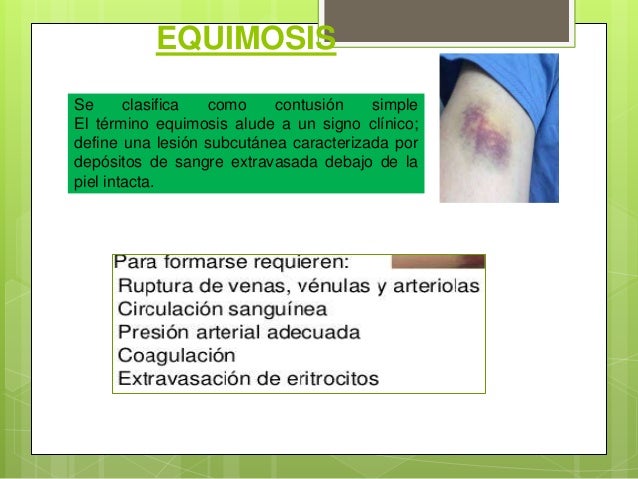 EQUIMOSIS

Se clasifica como contusión simple
El término equimosis alude a un signo clínico; define una lesión subcutánea caracterizada por depósitos de sangre extravasada debajo de la piel intacta.

Para formarse requieren:
Ruptura de venas, vénulas y arteriolas
Circulación sanguínea
Presión arterial adecuada
Coagulación
Extravasación de eritrocitos